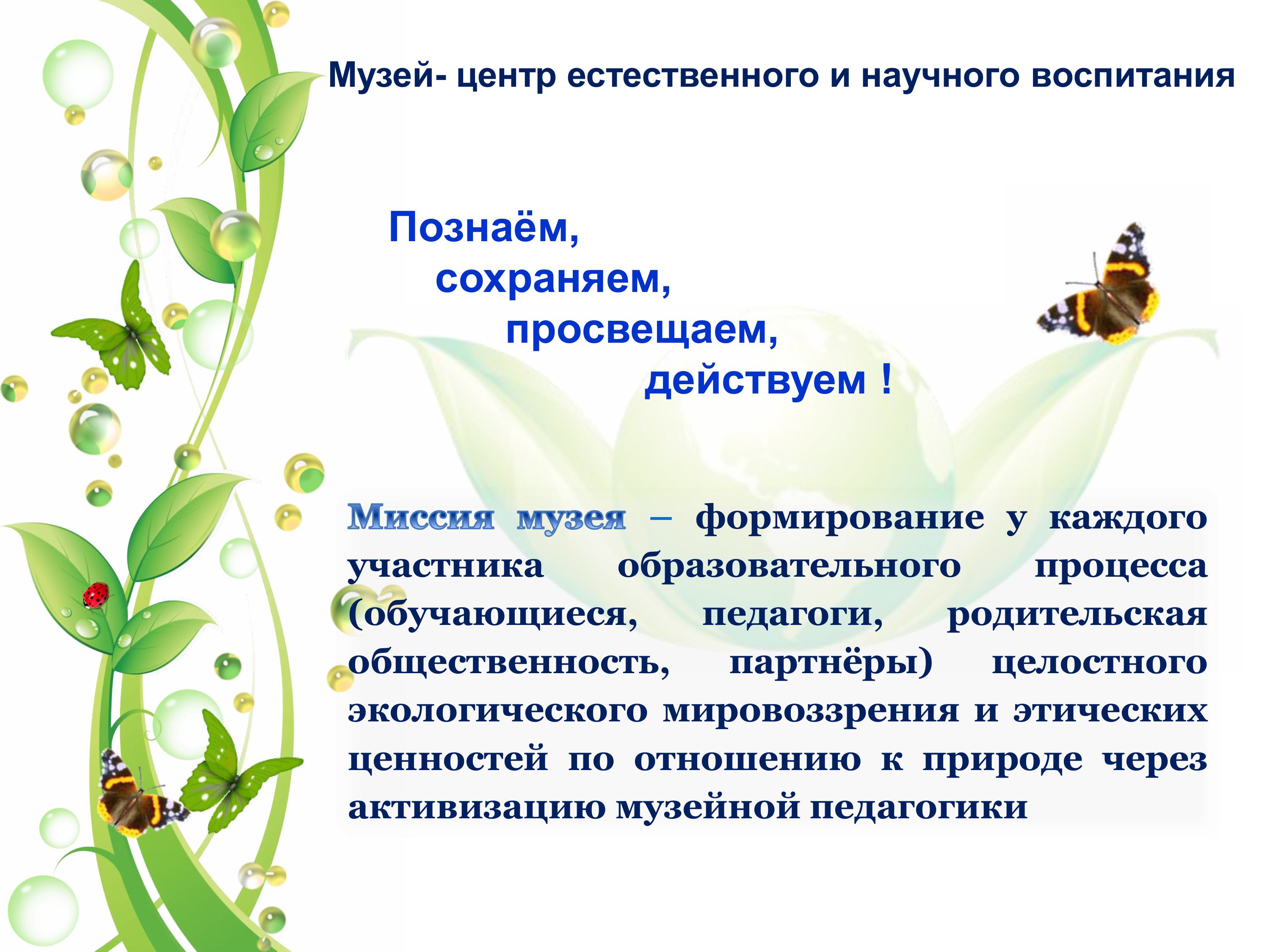 Музей- центр естественного и научного воспитания

Познаём,
сохраняем,
просвещаем,
действуем !

Миссия музея – формирование у каждого участника образовательного процесса (обучающиеся, педагоги, родительская общественность, партнёры) целостного экологического мировоззрения и этических ценностей по отношению к природе через активизацию музейной педагогики